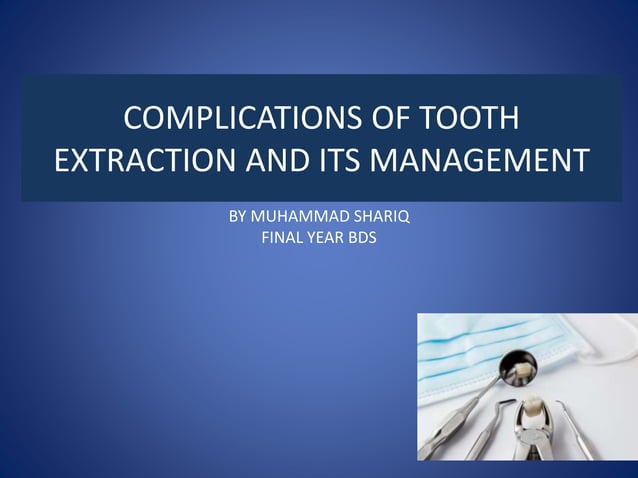 COMPLICATIONS OF TOOTH EXTRACTION AND ITS MANAGEMENT

BY MUHAMMAD SHARIQ
FINAL YEAR BDS